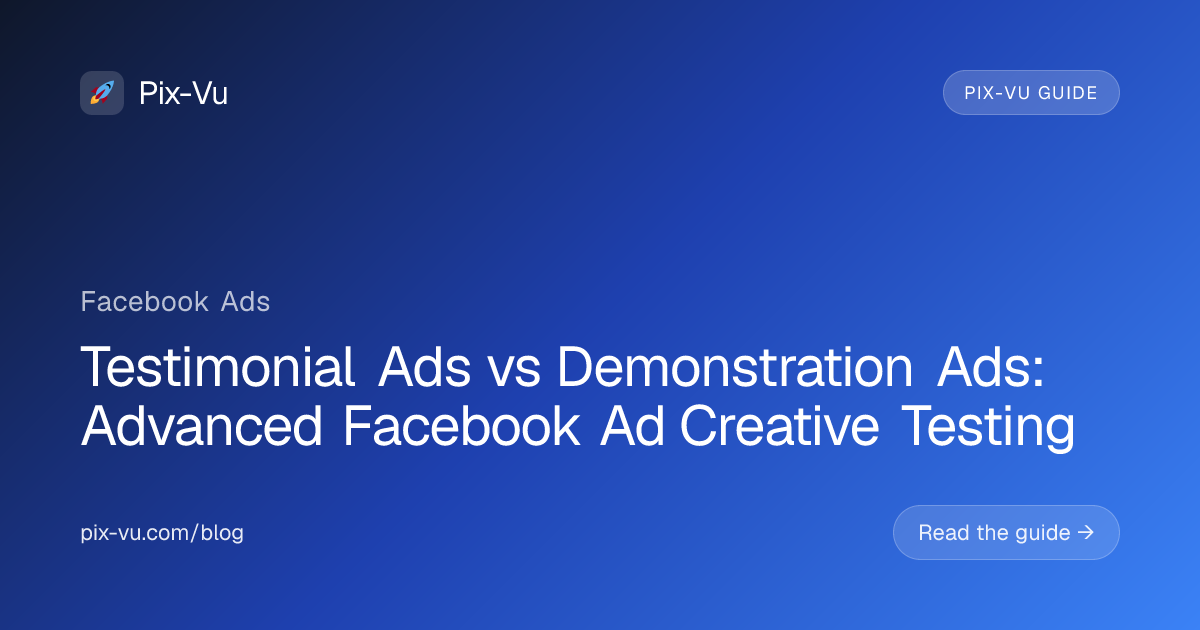 Pix-Vu

PIX-VU GUIDE

Facebook Ads

Testimonial Ads vs Demonstration Ads: Advanced Facebook Ad Creative Testing

pix-vu.com/blog

Read the guide →